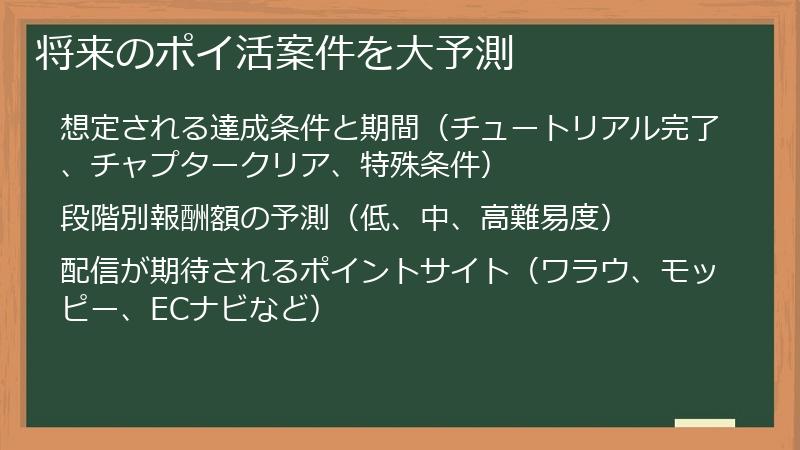 将来のポイ活案件を大予測

想定される達成条件と期間（チュートリアル完了、チャプタークリア、特殊条件）

段階別報酬額の予測（低、中、高難易度）

配信が期待されるポイントサイト（ワラウ、モッピー、ECナビなど）